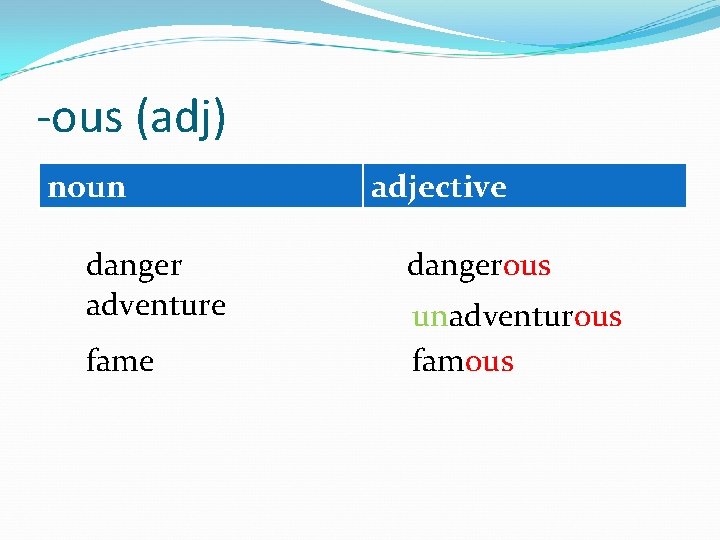 -ous (adj)

| noun | adjective |
|---|---|
| danger | dangerous |
| adventure | unadventurous |
| fame | famous |